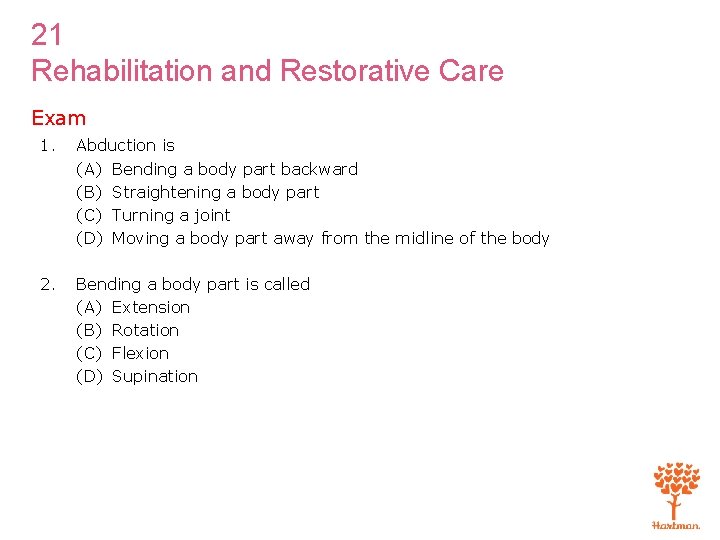 21
Rehabilitation and Restorative Care

Exam

1. Abduction is
(A) Bending a body part backward
(B) Straightening a body part
(C) Turning a joint
(D) Moving a body part away from the midline of the body

2. Bending a body part is called
(A) Extension
(B) Rotation
(C) Flexion
(D) Supination

Hartman